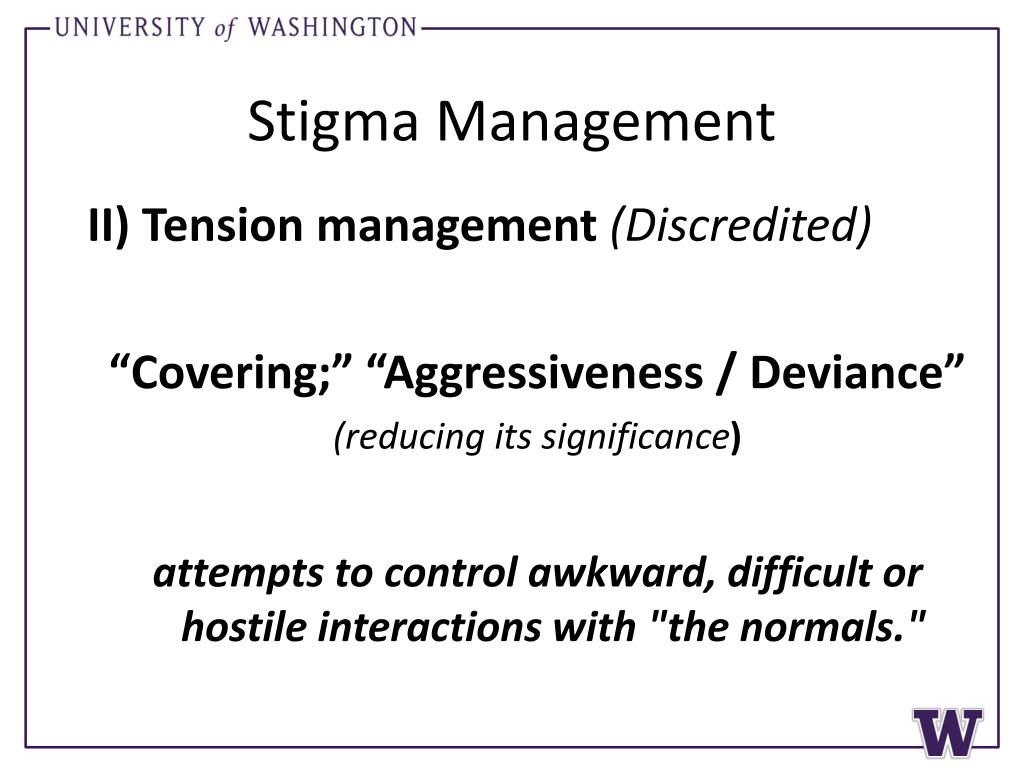 UNIVERSITY of WASHINGTON

Stigma Management

II) Tension management (Discredited)

“Covering;” “Aggressiveness / Deviance”

(reducing its significance)

attempts to control awkward, difficult or hostile interactions with "the normals."

W